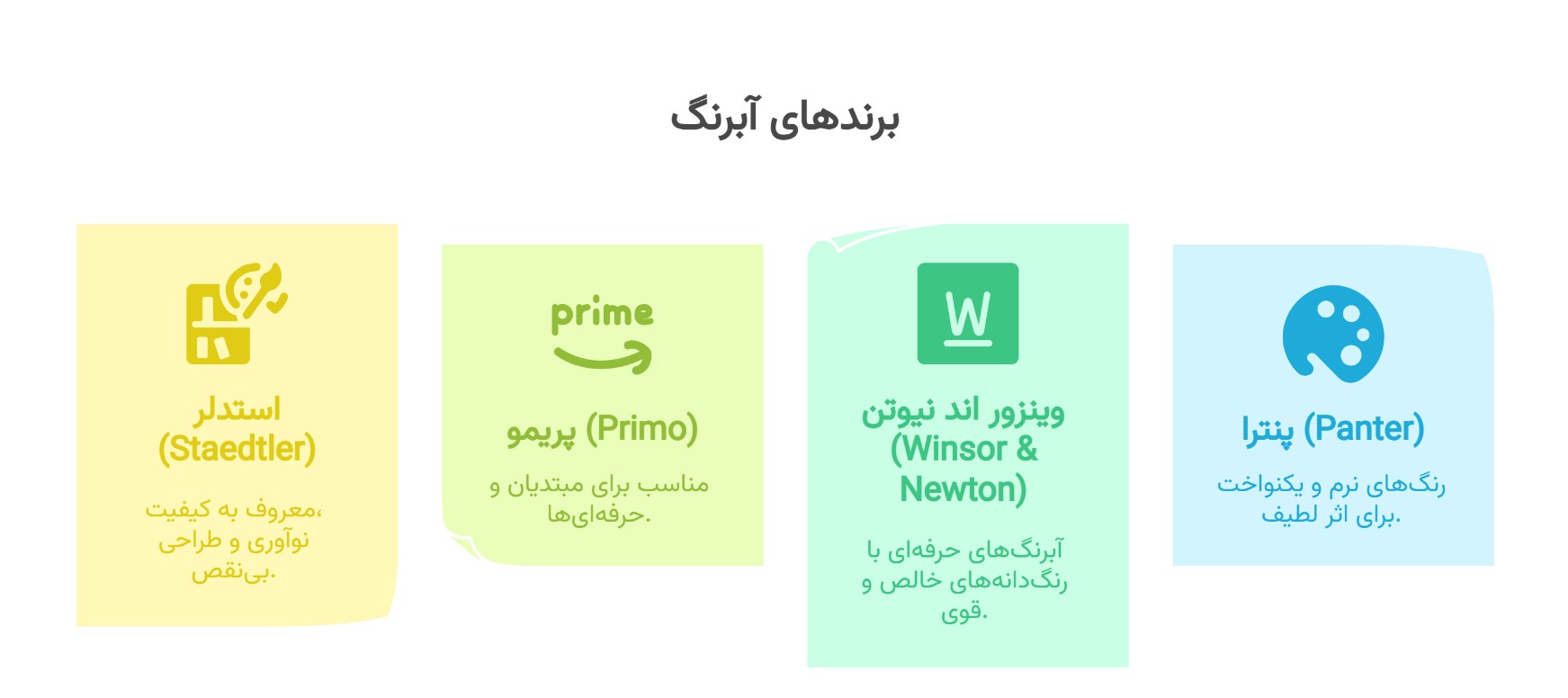 برندهای آبرنگ

پنترا (Panter)

رنگ‌های نرم و یکنواخت برای اثر لطیف.

W

وینزور اند نیوتن (Winsor & Newton)

آبرنگ‌های حرفه‌ای با رنگ‌دانه‌های خالص و قوی.

prime

پریمو (Primo)

مناسب برای مبتدیان و حرفه‌ای‌ها.

استدلر (Staedtler)

معروف به کیفیت، نوآوری و طراحی بی‌نقص.